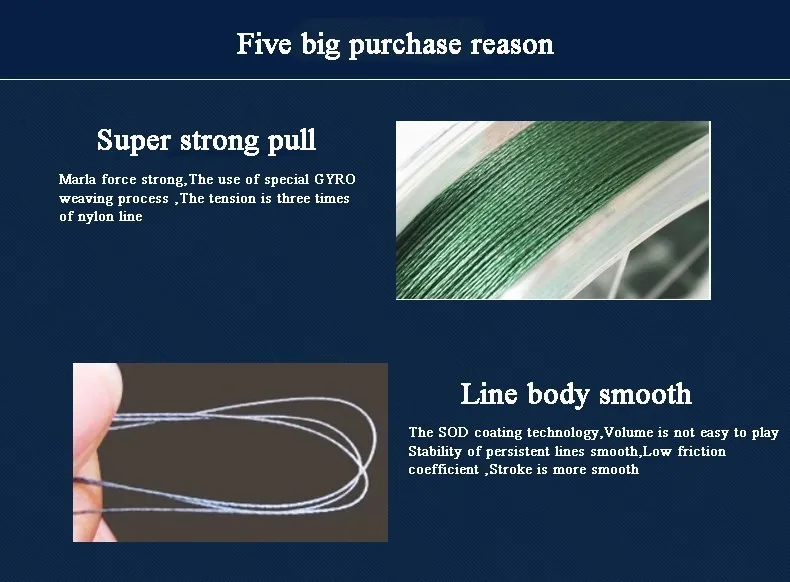 Five big purchase reason

Super strong pull

Marla force strong,The use of special GYRO weaving process ,The tension is three times of nylon line

Line body smooth

The SOD coating technology,Volume is not easy to play Stability of persistent lines smooth,Low friction coefficient ,Stroke is more smooth